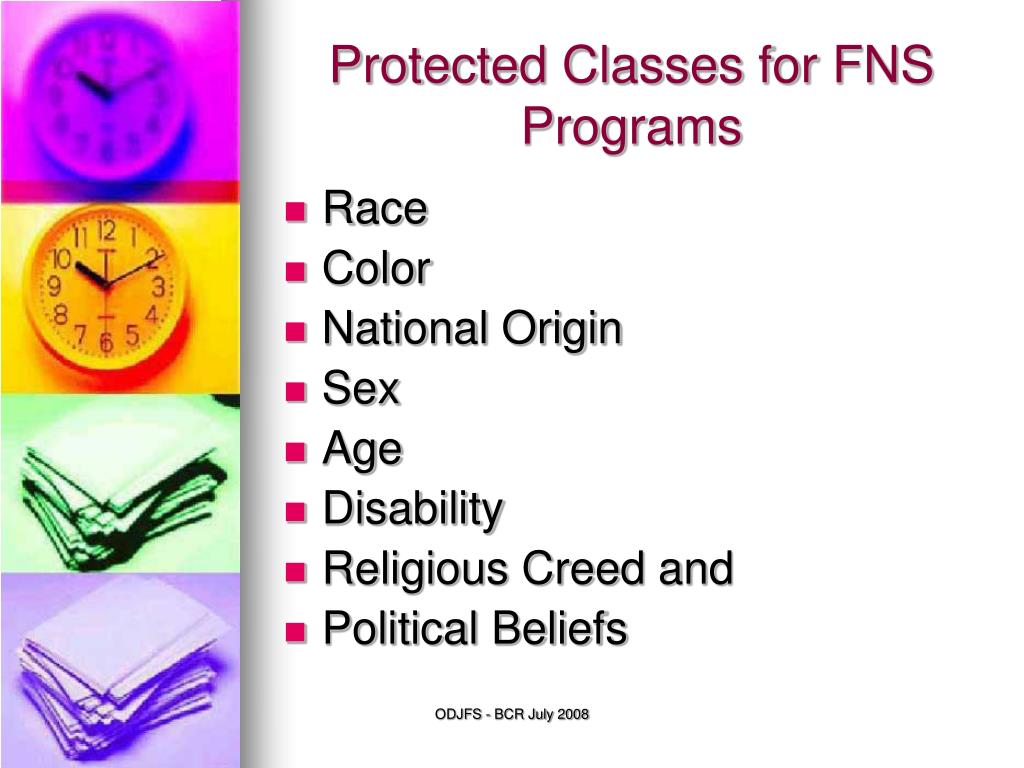 Protected Classes for FNS Programs

- Race
- Color
- National Origin
- Sex
- Age
- Disability
- Religious Creed and
- Political Beliefs

ODJFS - BCR July 2008